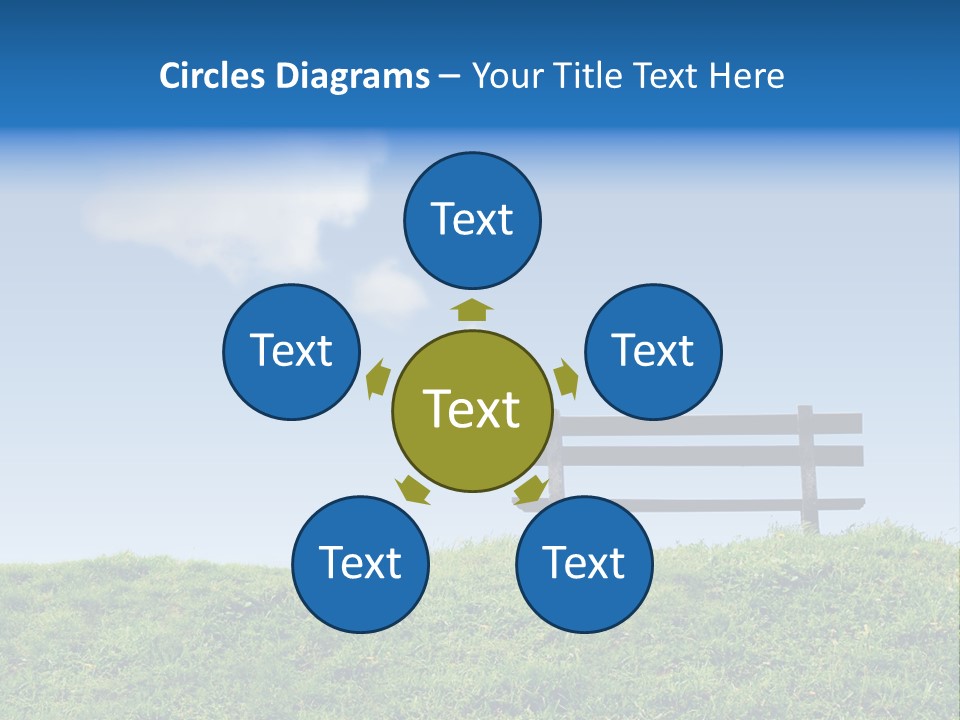 Circles Diagrams – Your Title Text Here

Text

Text

Text

Text

Text

Text